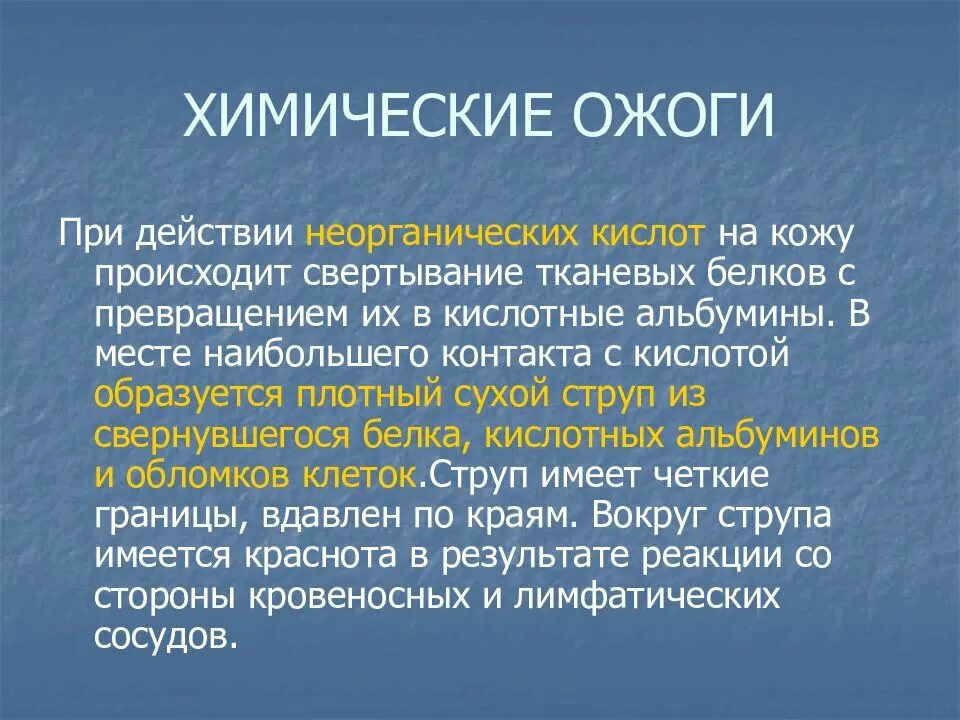 ХИМИЧЕСКИЕ ОЖОГИ

При действии неорганических кислот на кожу происходит свертывание тканевых белков с превращением их в кислотные альбумины. В месте наибольшего контакта с кислотой образуется плотный сухой струп из свернувшегося белка, кислотных альбуминов и обломков клеток.Струп имеет четкие границы, вдавлен по краям. Вокруг струпа имеется краснота в результате реакции со стороны кровеносных и лимфатических сосудов.